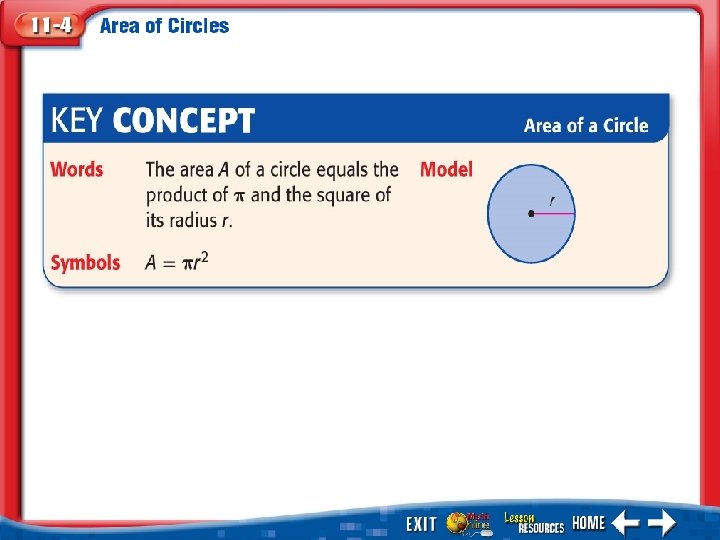 11-4 Area of Circles

KEY CONCEPT Area of a Circle

Words The area $A$ of a circle equals the product of $\pi$ and the square of its radius $r$.

Model

$r$

Symbols $A = \pi r^2$

EXIT Math Online Lesson RESOURCES HOME